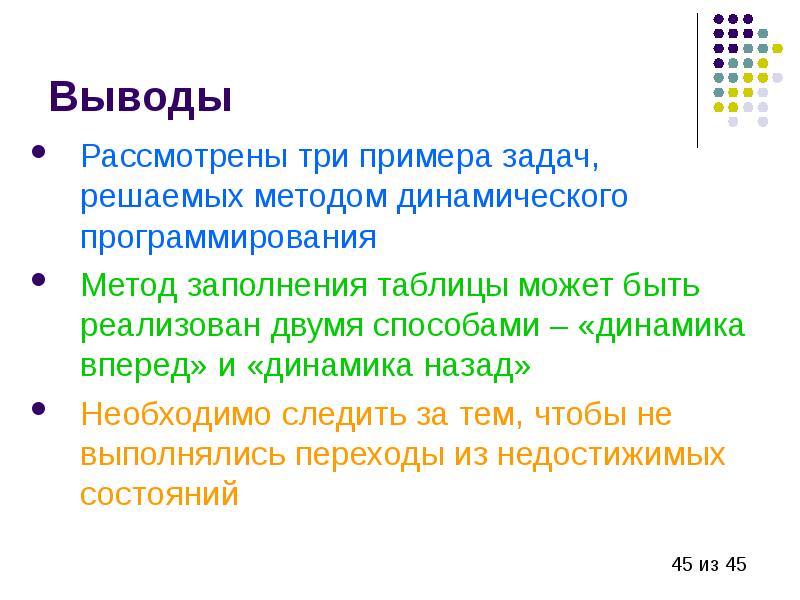 Выводы

- Рассмотрены три примера задач, решаемых методом динамического программирования
- Метод заполнения таблицы может быть реализован двумя способами – «динамика вперед» и «динамика назад»
- Необходимо следить за тем, чтобы не выполнялись переходы из недостижимых состояний

45 из 45